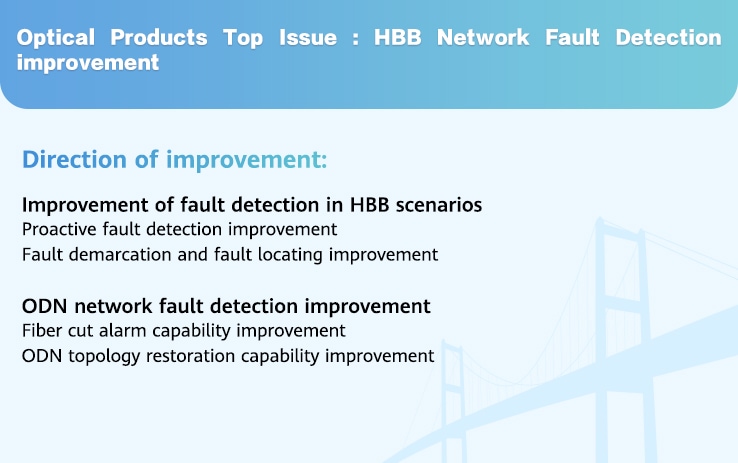 Optical Products Top Issue : HBB Network Fault Detection improvement

Direction of improvement:

Improvement of fault detection in HBB scenarios
Proactive fault detection improvement
Fault demarcation and fault locating improvement

ODN network fault detection improvement
Fiber cut alarm capability improvement
ODN topology restoration capability improvement